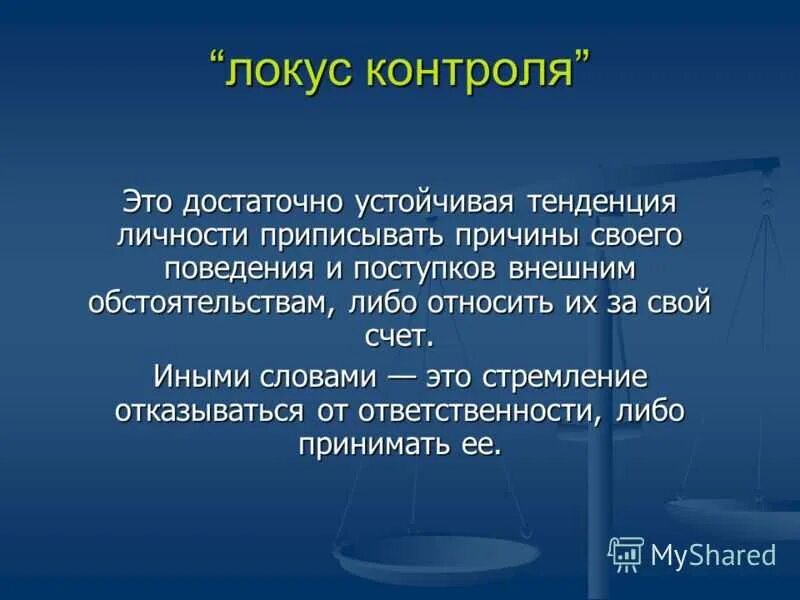 “локус контроля”

Это достаточно устойчивая тенденция личности приписывать причины своего поведения и поступков внешним обстоятельствам, либо относить их за свой счет.

Иными словами — это стремление отказываться от ответственности, либо принимать ее.

MyShared